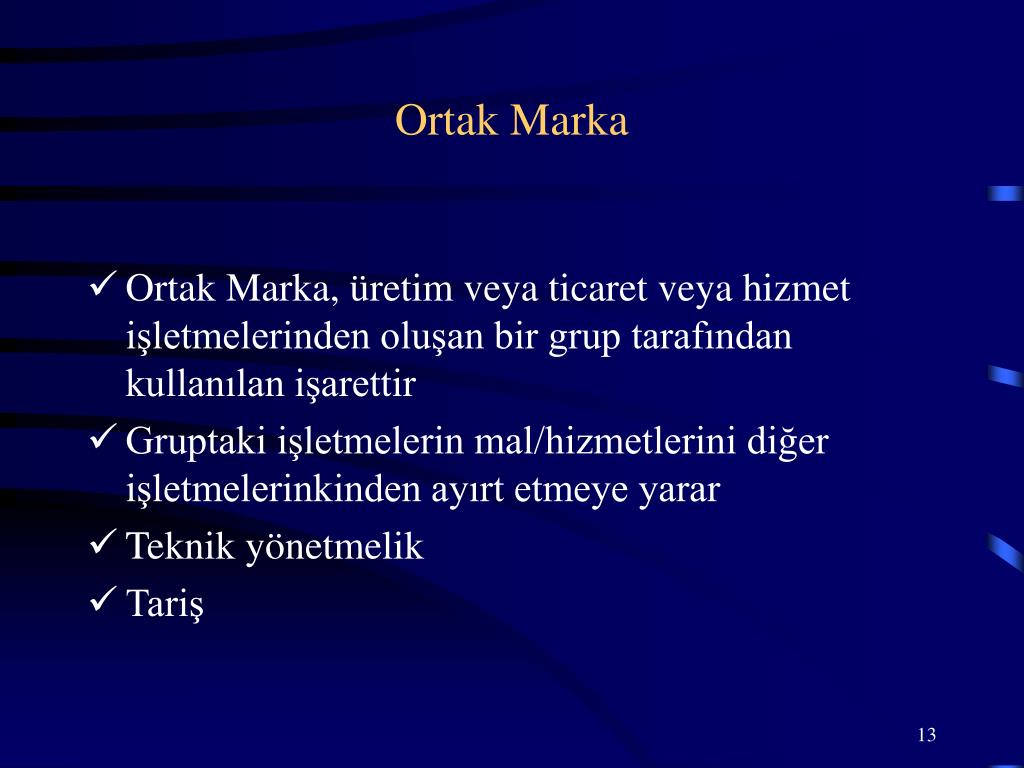 Ortak Marka

✓ Ortak Marka, üretim veya ticaret veya hizmet işletmelerinden oluşan bir grup tarafından kullanılan işarettir

✓ Gruptaki işletmelerin mal/hizmetlerini diğer işletmelerinkinden ayırt etmeye yarar

✓ Teknik yönetmelik

✓ Tariş

13